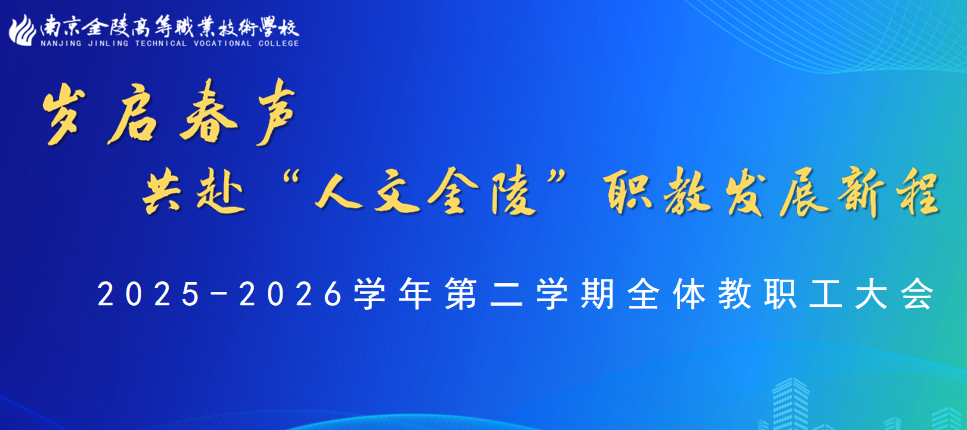 南京金陵高等職業技術學校
NANJING JINLING TECHNICAL VOCATIONAL COLLEGE

岁启春声

共赴“人文金陵”职教发展新程

2025-2026学年第二学期全体教职工大会